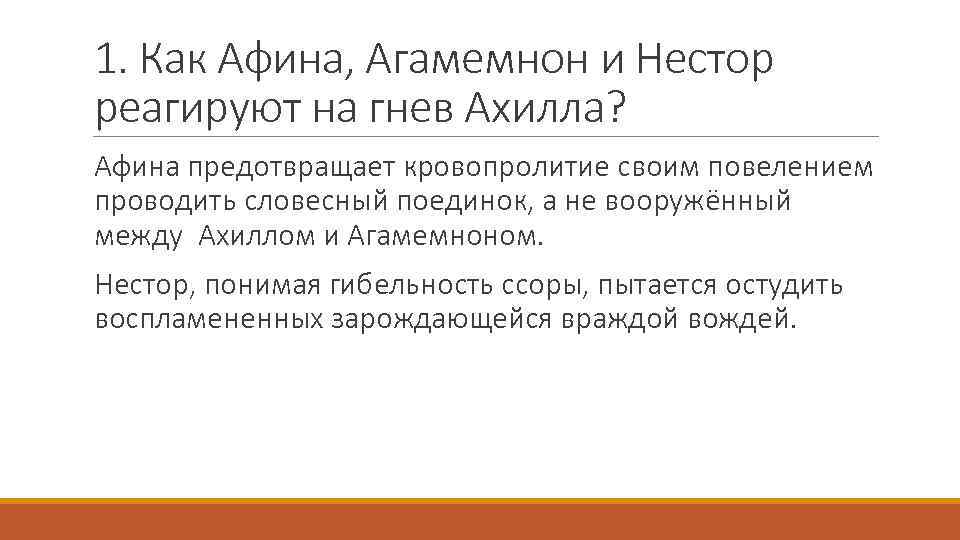 1. Как Афина, Агамемнон и Нестор реагируют на гнев Ахилла?

Афина предотвращает кровопролитие своим повелением проводить словесный поединок, а не вооружённый между Ахиллом и Агамемноном.

Нестор, понимая гибельность ссоры, пытается остудить воспламененных зарождающейся враждой вождей.